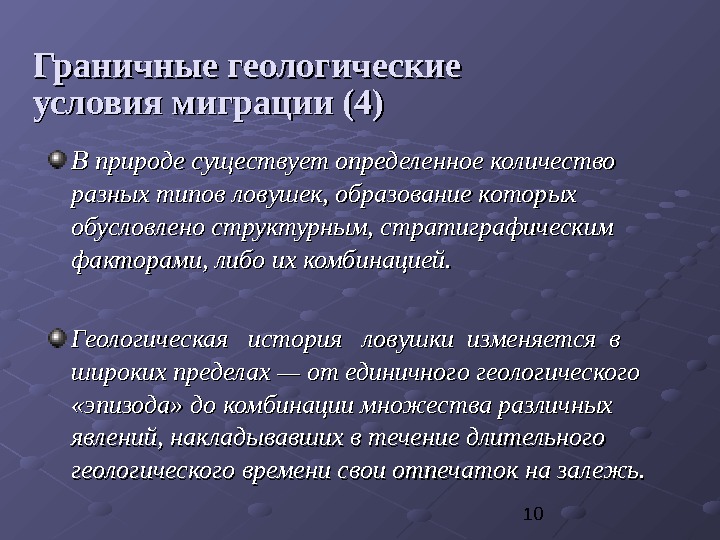 Граничные геологические условия миграции (4)

В природе существует определенное количество разных типов ловушек, образование которых обусловлено структурным, стратиграфическим факторами, либо их комбинацией.

Геологическая история ловушки изменяется в широких пределах — от единичного геологического «эпизода» до комбинации множества различных явлений, накладывавших в течение длительного геологического времени свои отпечаток на залежь.

10